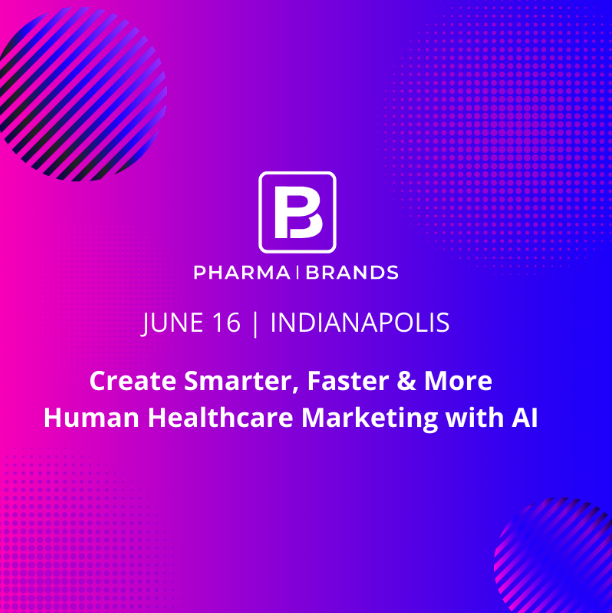 PB

PHARMA | BRANDS

JUNE 16 | INDIANAPOLIS

Create Smarter, Faster & More Human Healthcare Marketing with AI